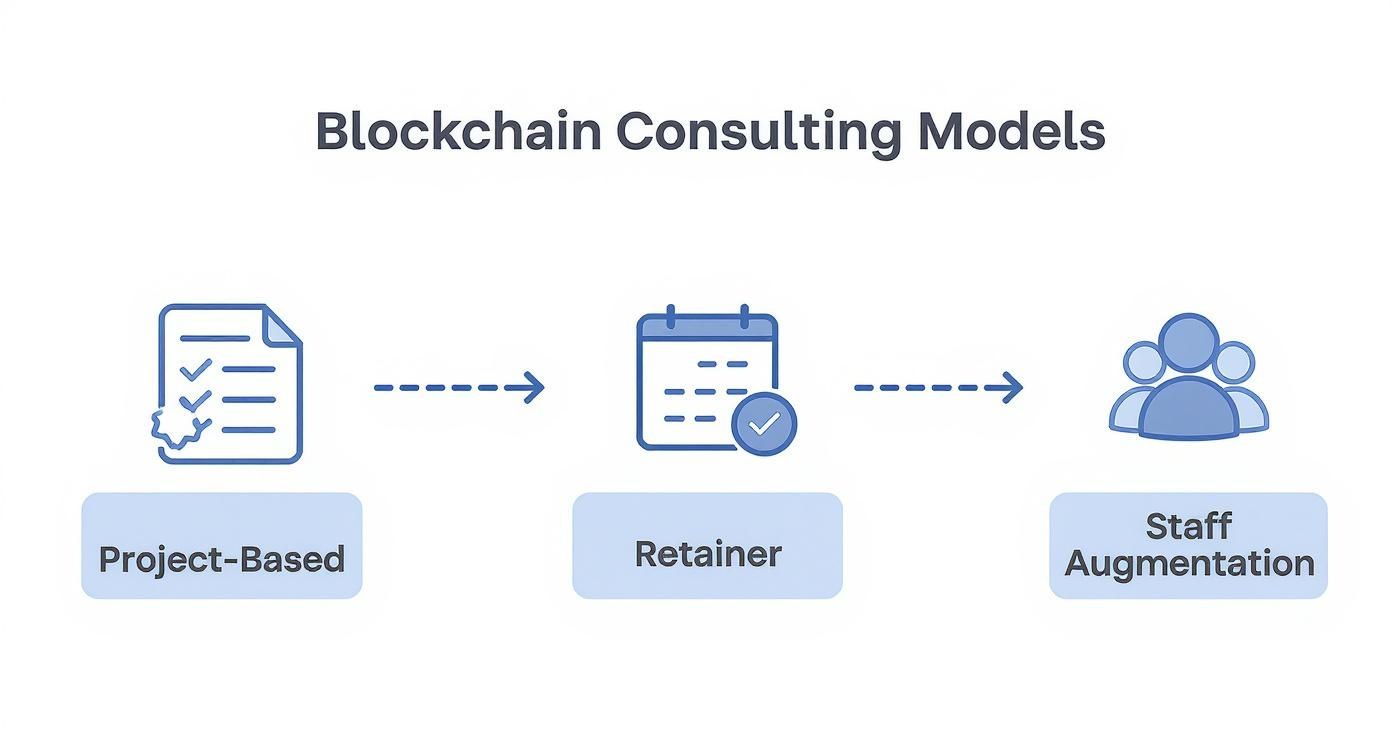 Blockchain Consulting Models

Project-Based

Retainer

Staff Augmentation